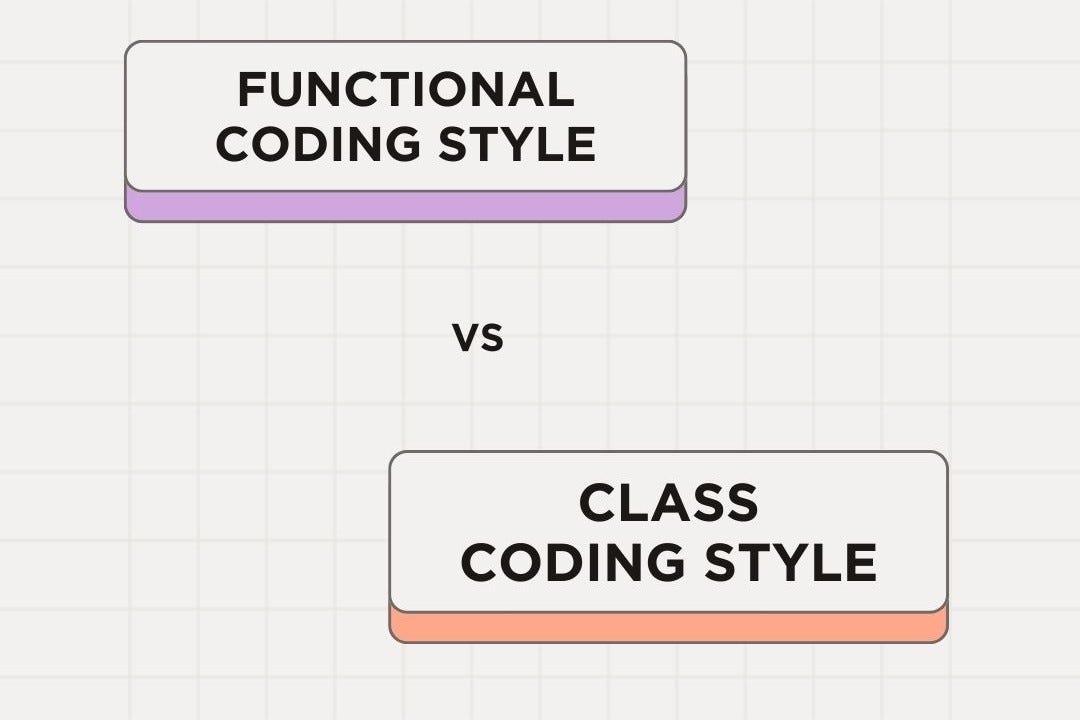 FUNCTIONAL CODING STYLE

VS

CLASS CODING STYLE